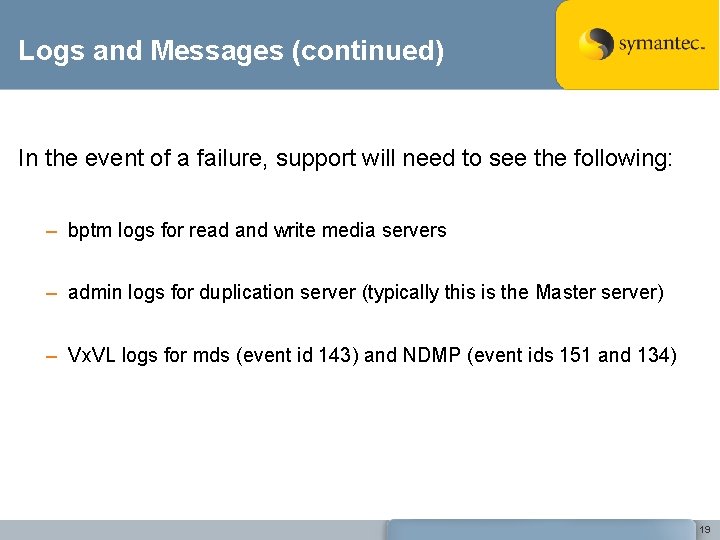 Logs and Messages (continued)

symantec.

In the event of a failure, support will need to see the following:

– bptm logs for read and write media servers

– admin logs for duplication server (typically this is the Master server)

– VxVL logs for mds (event id 143) and NDMP (event ids 151 and 134)

19